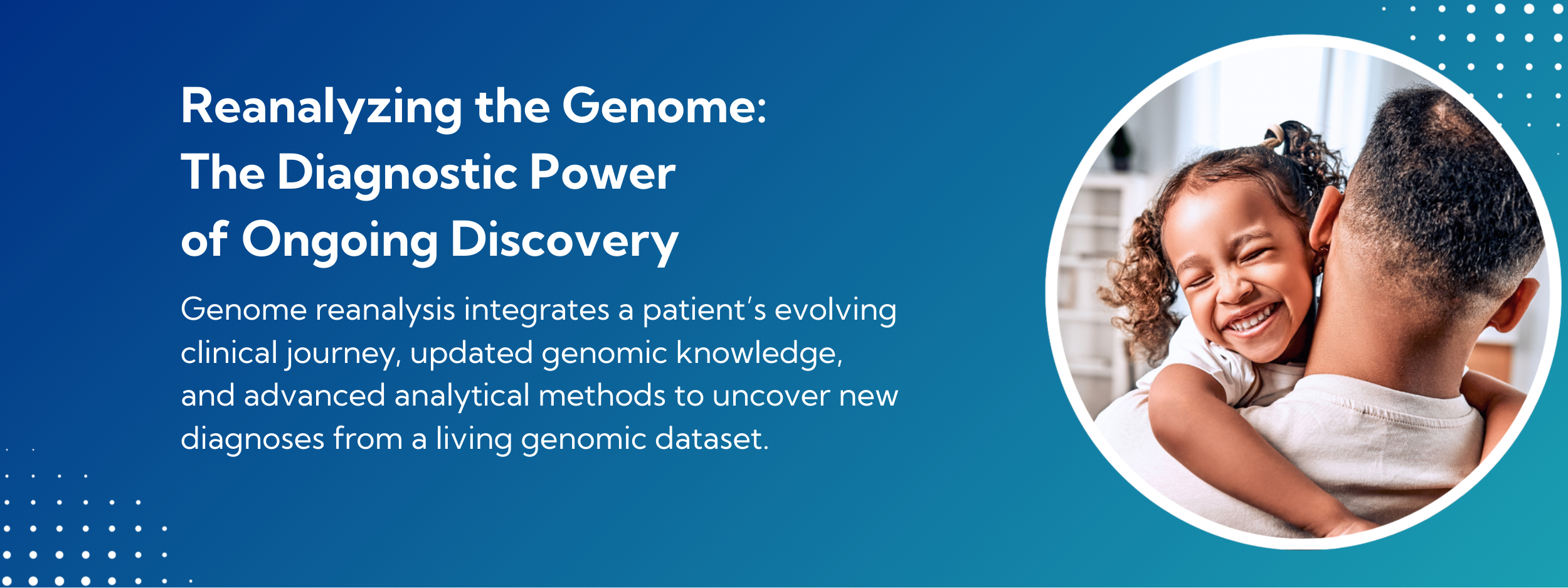 Reanalyzing the Genome: The Diagnostic Power of Ongoing Discovery

Genome reanalysis integrates a patient's evolving clinical journey, updated genomic knowledge, and advanced analytical methods to uncover new diagnoses from a living genomic dataset.